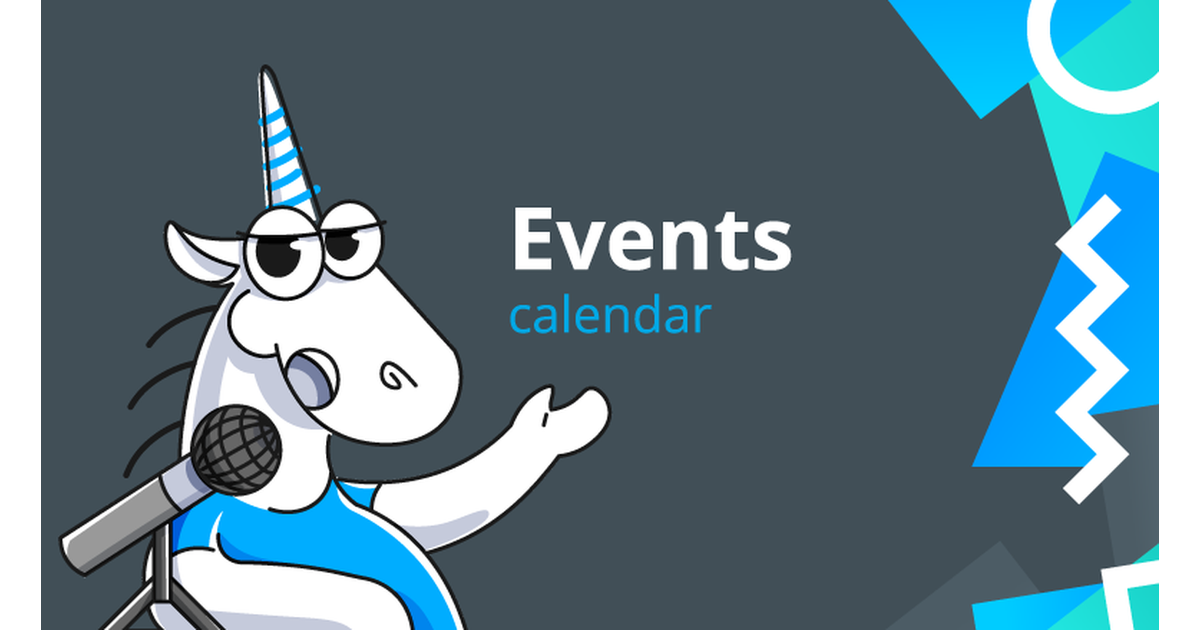 Events
calendar